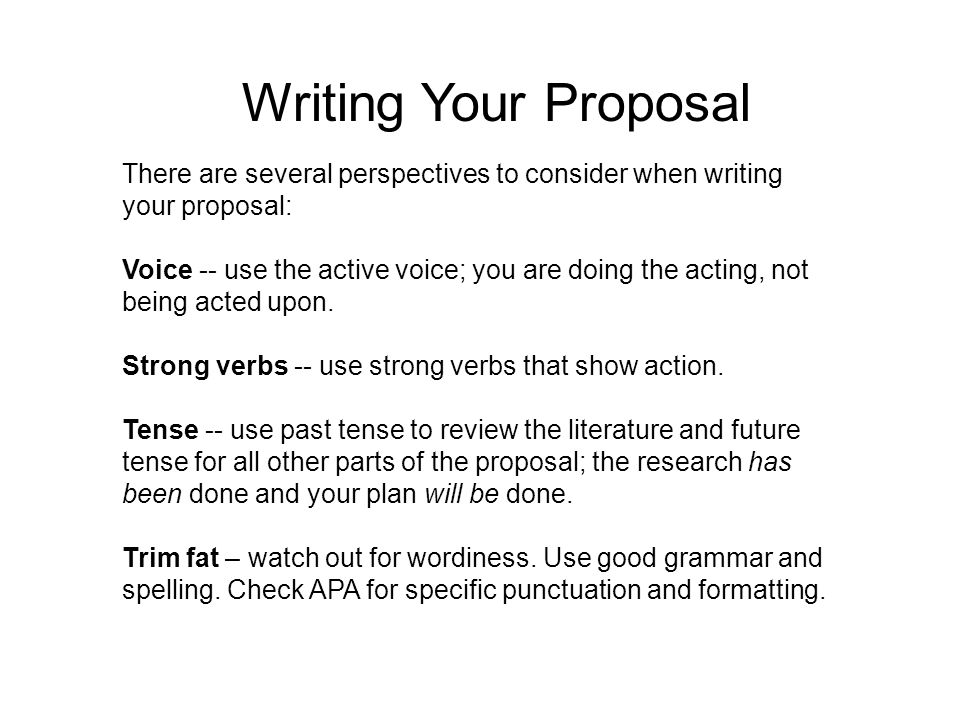 Writing Your Proposal

There are several perspectives to consider when writing your proposal:

Voice -- use the active voice; you are doing the acting, not being acted upon.

Strong verbs -- use strong verbs that show action.

Tense -- use past tense to review the literature and future tense for all other parts of the proposal; the research has been done and your plan will be done.

Trim fat – watch out for wordiness. Use good grammar and spelling. Check APA for specific punctuation and formatting.